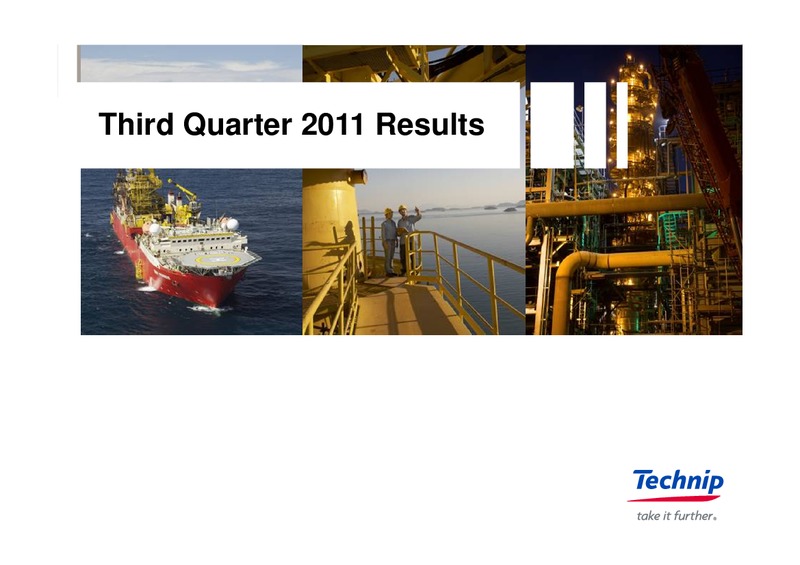 Third Quarter 2011 Results

Technip
take it further.